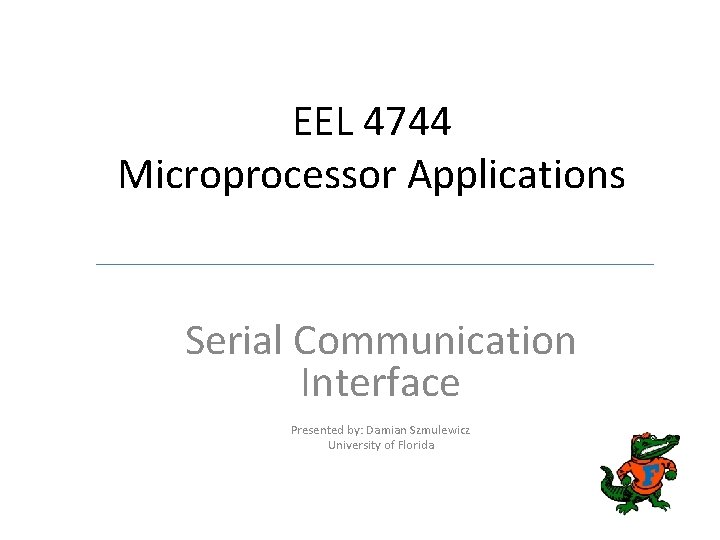 EEL 4744
Microprocessor Applications

Serial Communication Interface

Presented by: Damian Szmulewicz
University of Florida

F